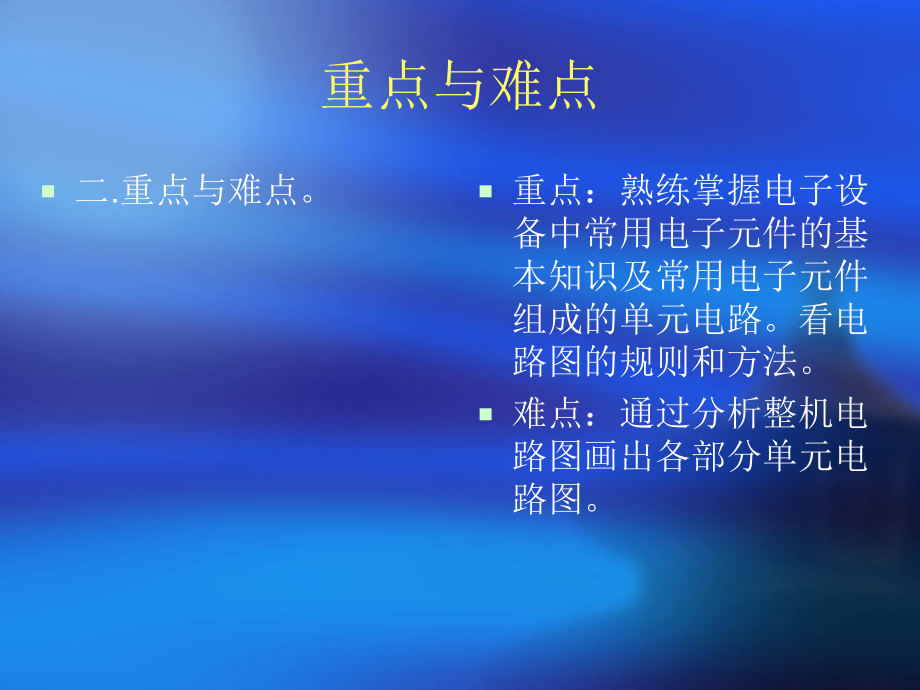 重点与难点

二.重点与难点。

重点：熟练掌握电子设备中常用电子元件的基本知识及常用电子元件组成的单元电路。看电路图的规则和方法。

难点：通过分析整机电路图画出各部分单元电路图。